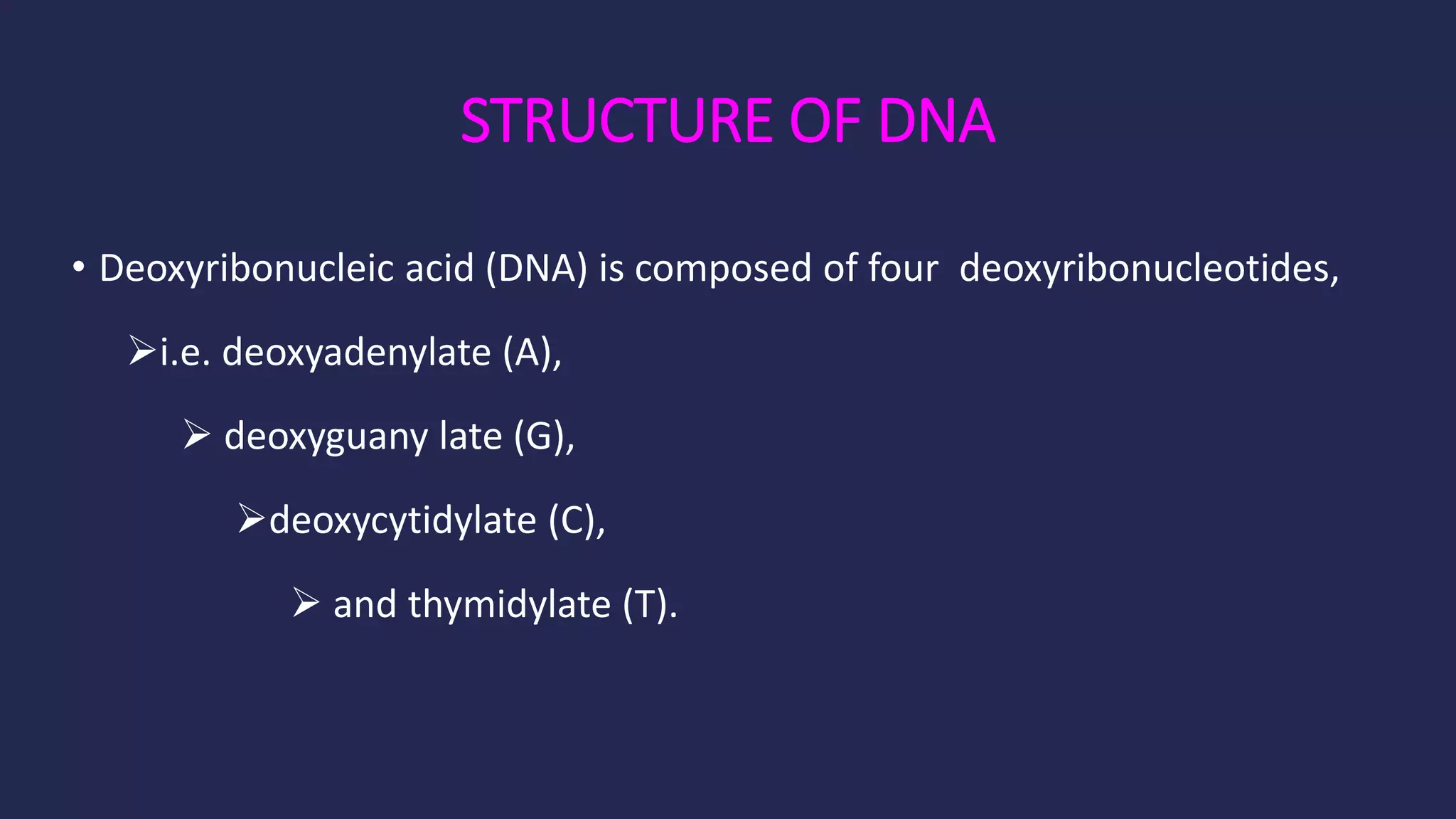 STRUCTURE OF DNA

• Deoxyribonucleic acid (DNA) is composed of four deoxyribonucleotides,

➢i.e. deoxyadenylate (A),

➢ deoxyguany late (G),

➢deoxycytidylate (C),

➢ and thymidylate (T).